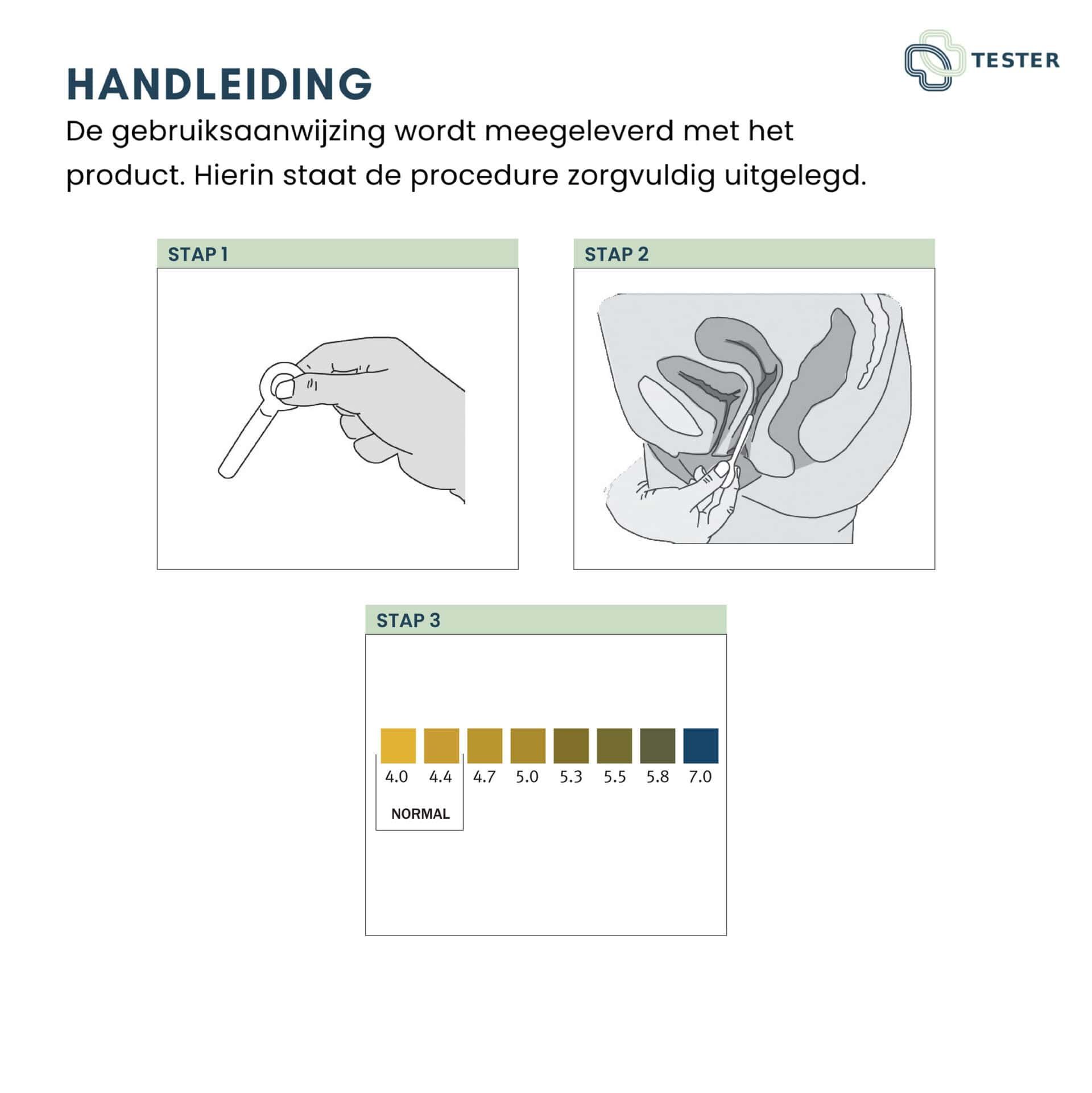 TESTER

HANDLEIDING

De gebruiksaanwijzing wordt meegeleverd met het product. Hierin staat de procedure zorgvuldig uitgelegd.

STAP 1

STAP 2

STAP 3

4.0 4.4 4.7 5.0 5.3 5.5 5.8 7.0

NORMAL